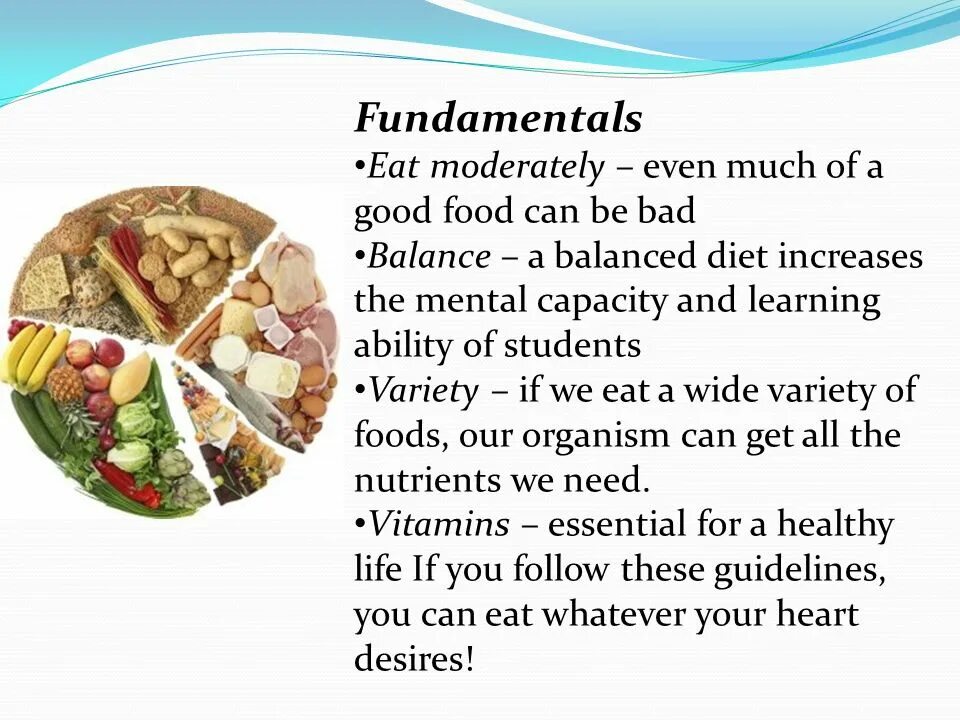 Fundamentals
•Eat moderately – even much of a good food can be bad
•Balance – a balanced diet increases the mental capacity and learning ability of students
•Variety – if we eat a wide variety of foods, our organism can get all the nutrients we need.
•Vitamins – essential for a healthy life If you follow these guidelines, you can eat whatever your heart desires!